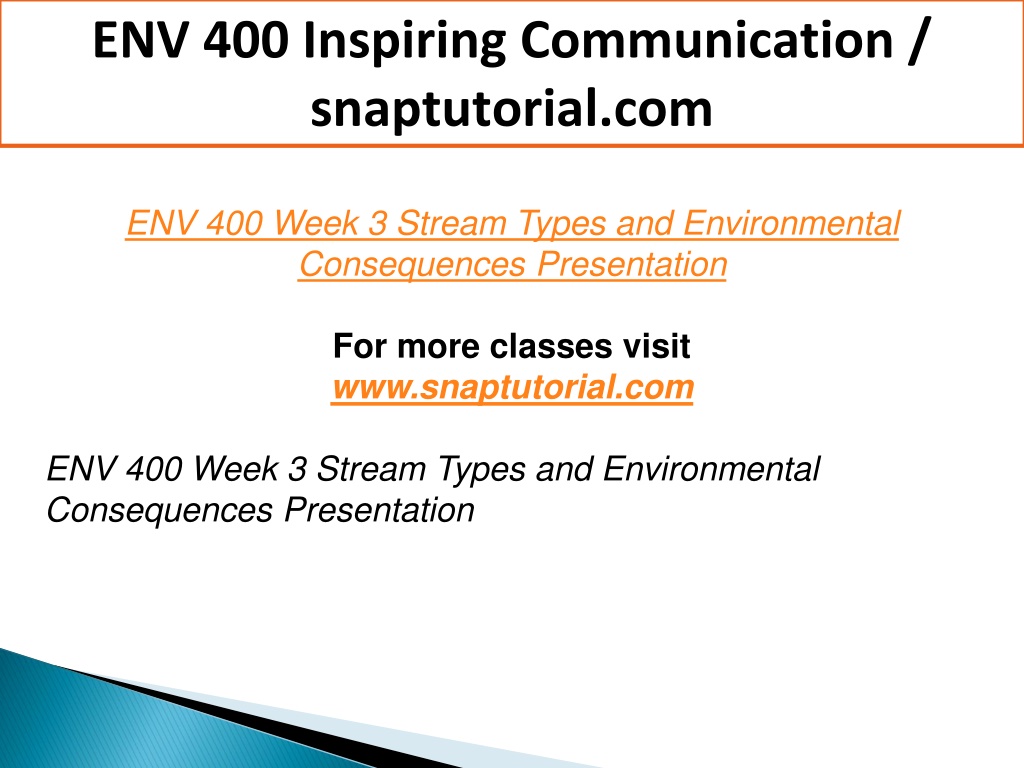 ENV 400 Inspiring Communication / snaptutorial.com

ENV 400 Week 3 Stream Types and Environmental Consequences Presentation

For more classes visit
www.snaptutorial.com

ENV 400 Week 3 Stream Types and Environmental Consequences Presentation